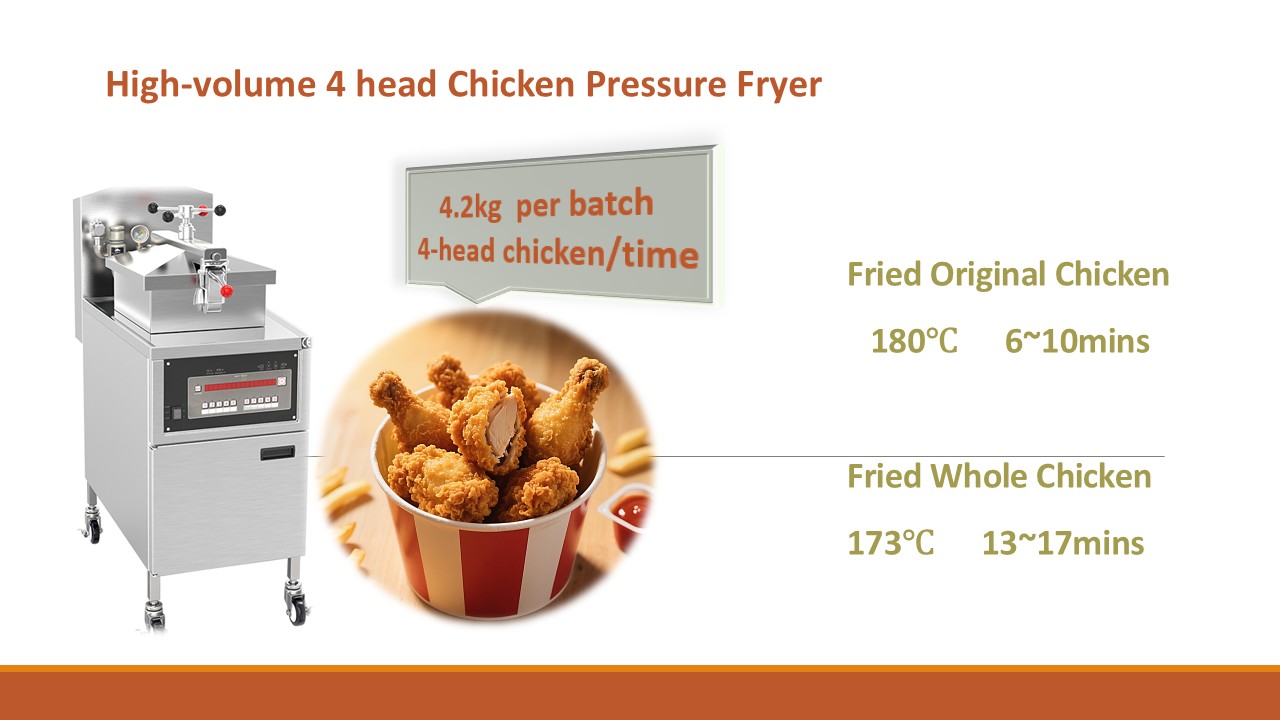 High-volume 4 head Chicken Pressure Fryer

4.2kg per batch
4-head chicken/time

Fried Original Chicken

180℃ 6~10mins

Fried Whole Chicken

173℃ 13~17mins